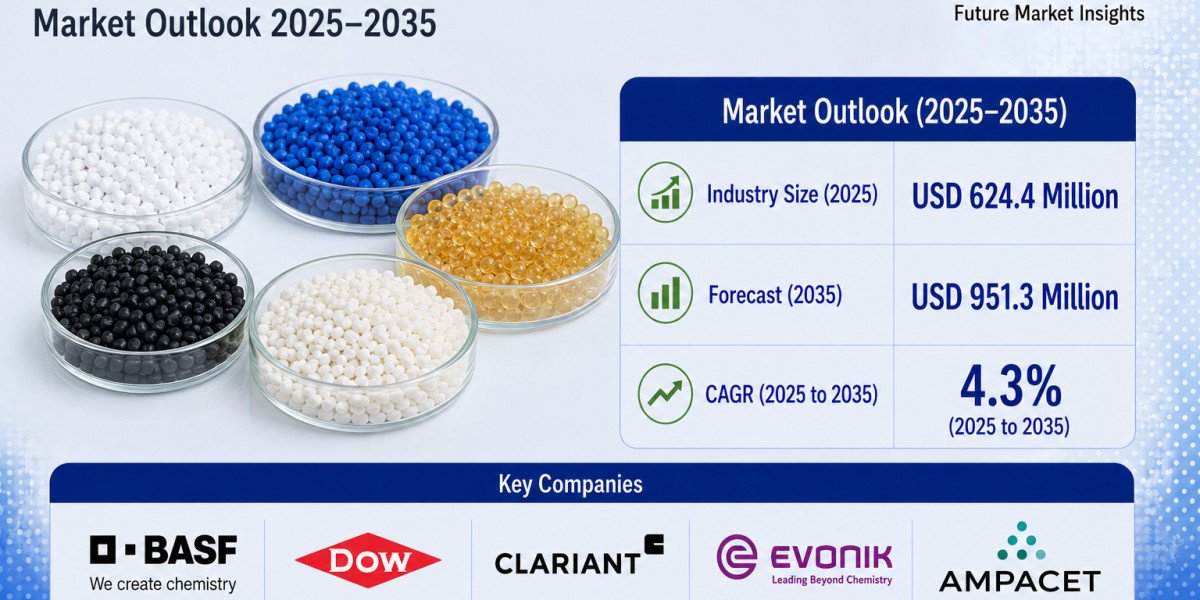 Market Outlook 2025–2035

Future Market Insights

Market Outlook (2025–2035)

| Industry Size (2025) | USD 624.4 Million |
|---|---|
| Forecast (2035) | USD 951.3 Million |
| CAGR (2025 to 2035) | 4.3% (2025 to 2035) |

Key Companies

BASF
We create chemistry

DOW

CLARIANT

EVONIK
Leading Beyond Chemistry

AMPACET